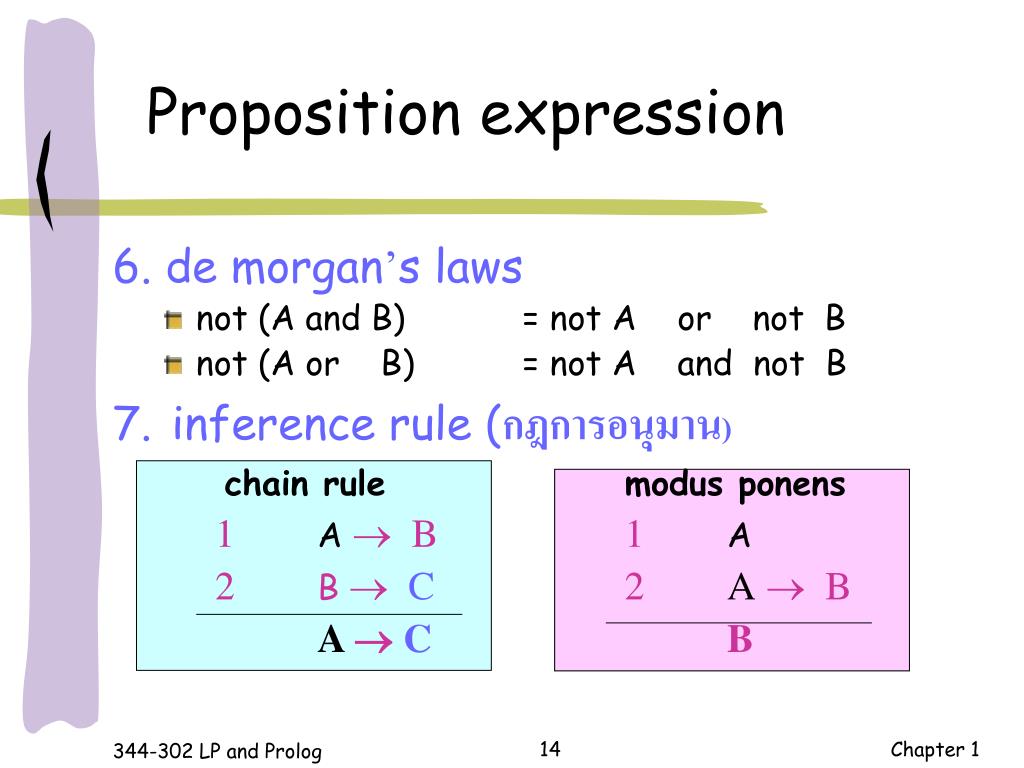 Proposition expression

6. de morgan's laws

not (A and B) = not A or not B

not (A or B) = not A and not B

7. inference rule (กฎการอนุมาน)

chain rule

1 $A \rightarrow B$

2 $B \rightarrow C$

$A \rightarrow C$

modus ponens

1 A

2 $A \rightarrow B$

B

344-302 LP and Prolog

14

Chapter 1